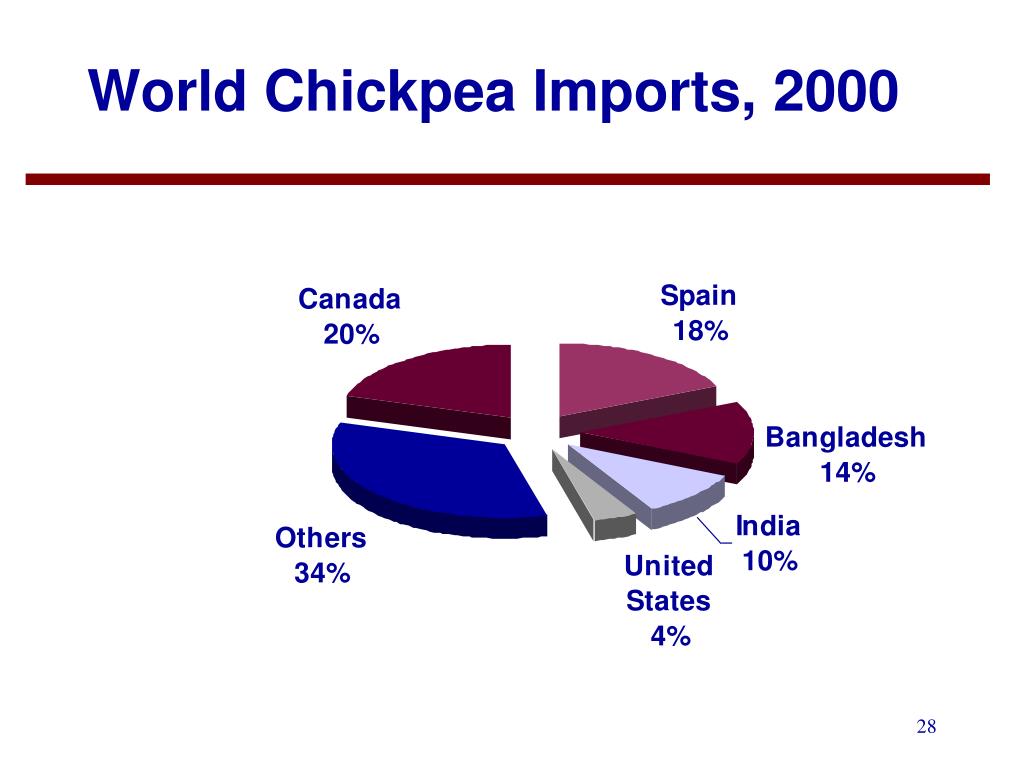 World Chickpea Imports, 2000

Canada
20%

Spain
18%

Bangladesh
14%

India
10%

United
States
4%

Others
34%

28